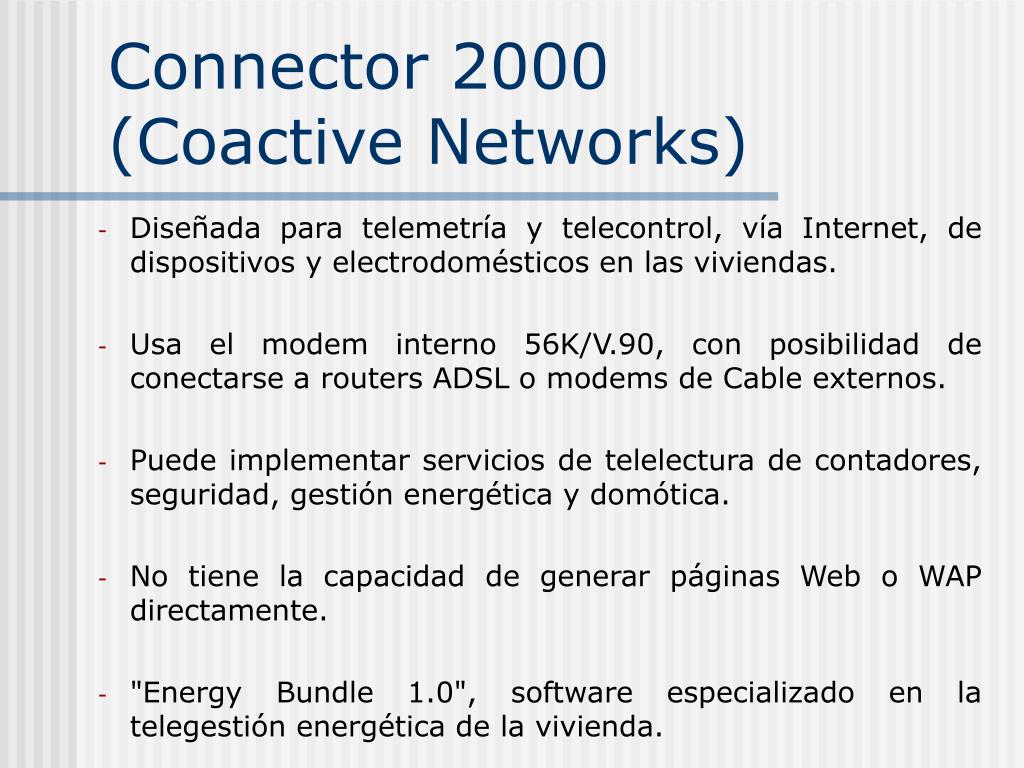 Connector 2000 (Coactive Networks)

- Diseñada para telemetría y telecontrol, vía Internet, de dispositivos y electrodomésticos en las viviendas.

- Usa el modem interno 56K/V.90, con posibilidad de conectarse a routers ADSL o modems de Cable externos.

- Puede implementar servicios de telelectura de contadores, seguridad, gestión energética y domótica.

- No tiene la capacidad de generar páginas Web o WAP directamente.

- "Energy Bundle 1.0", software especializado en la telegestión energética de la vivienda.